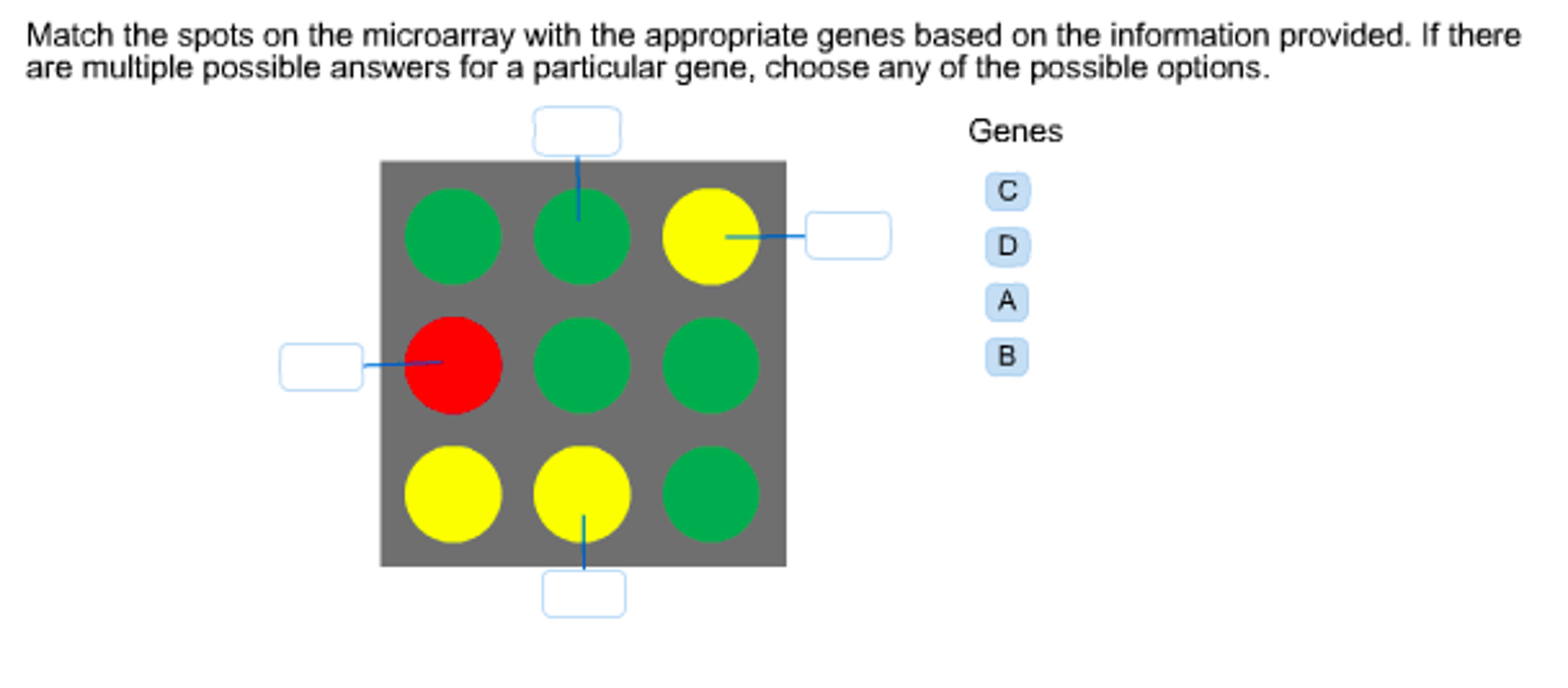 Match the spots on the microarray with the appropriate genes based on the information provided. If there are multiple possible answers for a particular gene, choose any of the possible options.

Genes

C

D

A

B